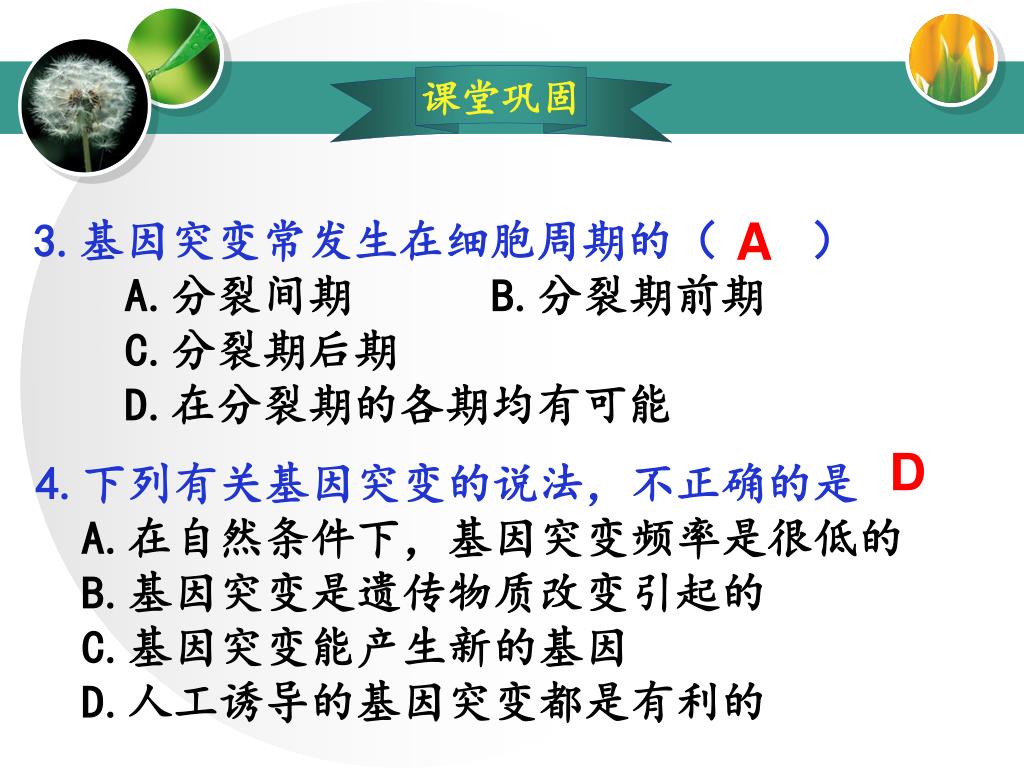 课堂巩固

3.基因突变常发生在细胞周期的（ A ）
A.分裂间期　　B.分裂期前期
C.分裂期后期
D.在分裂期的各期均有可能

4.下列有关基因突变的说法，不正确的是 D
A.在自然条件下，基因突变频率是很低的
B.基因突变是遗传物质改变引起的
C.基因突变能产生新的基因
D.人工诱导的基因突变都是有利的